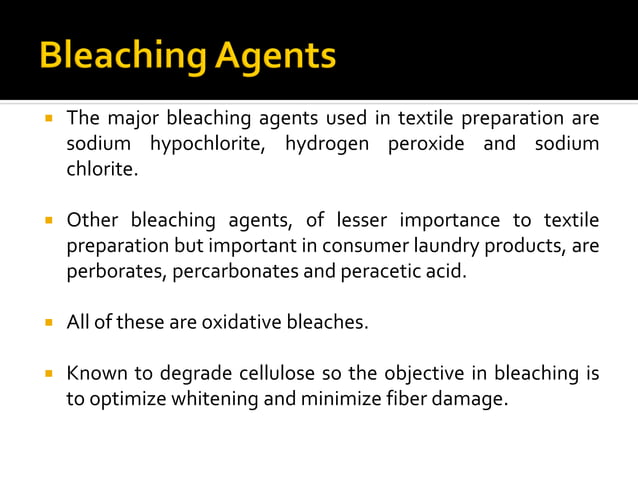 Bleaching Agents

▪ The major bleaching agents used in textile preparation are sodium hypochlorite, hydrogen peroxide and sodium chlorite.

▪ Other bleaching agents, of lesser importance to textile preparation but important in consumer laundry products, are perborates, percarbonates and peracetic acid.

▪ All of these are oxidative bleaches.

▪ Known to degrade cellulose so the objective in bleaching is to optimize whitening and minimize fiber damage.